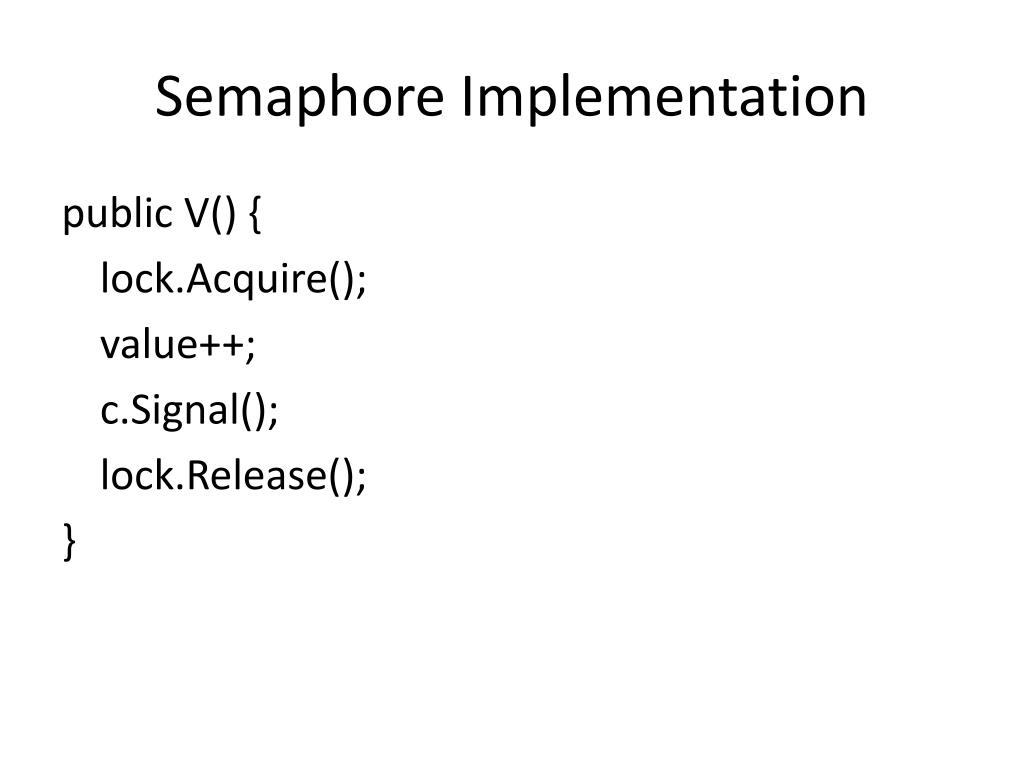 Semaphore Implementation

public V() {
lock.Acquire();
value++;
c.Signal();
lock.Release();
}